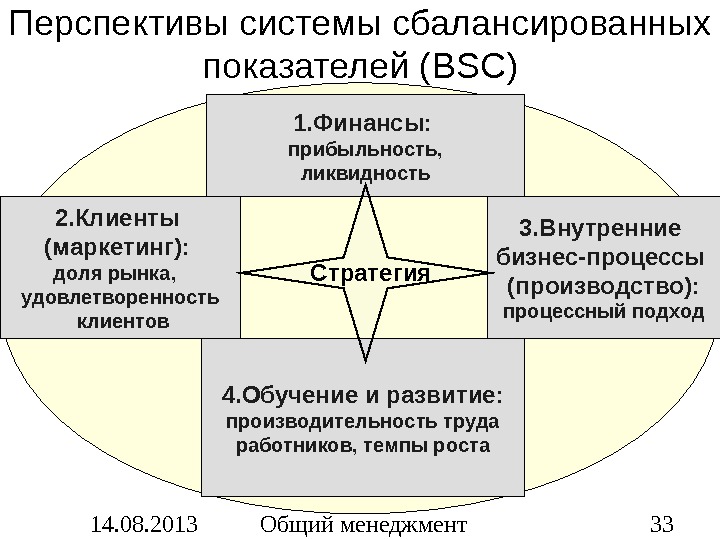 Перспективы системы сбалансированных показателей (BSC)

1.Финансы:
прибыльность, ликвидность

2.Клиенты (маркетинг):
доля рынка, удовлетворенность клиентов

Стратегия

3.Внутренние бизнес-процессы (производство):
процессный подход

4.Обучение и развитие:
производительность труда работников, темпы роста

14.08.2013 Общий менеджмент 33